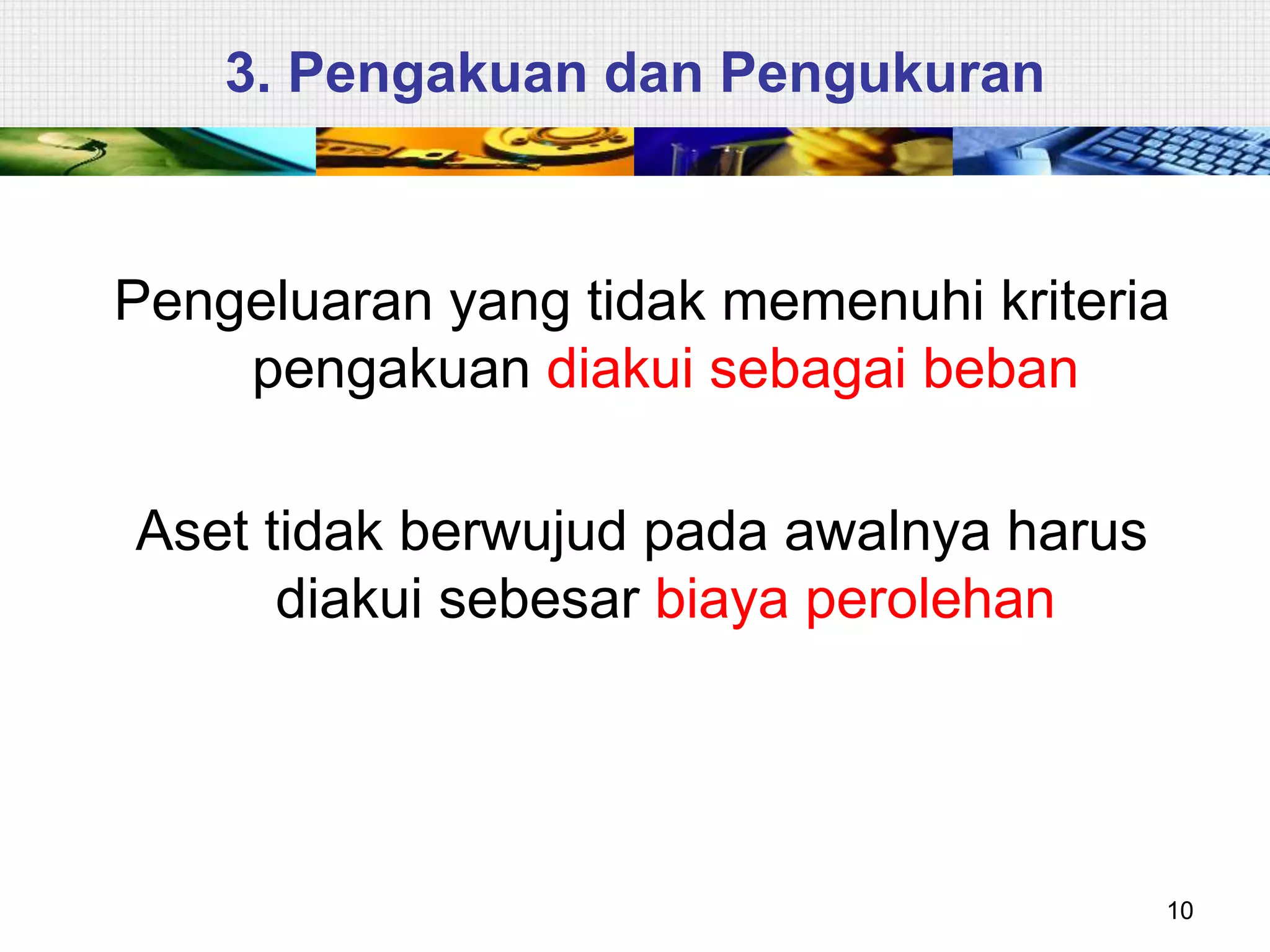 3. Pengakuan dan Pengukuran

Pengeluaran yang tidak memenuhi kriteria pengakuan diakui sebagai beban

Aset tidak berwujud pada awalnya harus diakui sebesar biaya perolehan

10